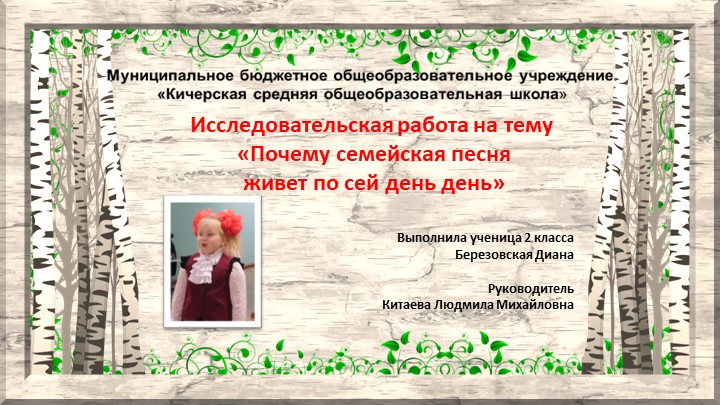 Муниципальное бюджетное общеобразовательное учреждение «Кичерская средняя общеобразовательная школа»

Исследовательская работа на тему «Почему семейская песня живет по сей день день»

Выполнила ученица 2 класса
Березовская Диана

Руководитель
Китаева Людмила Михайловна